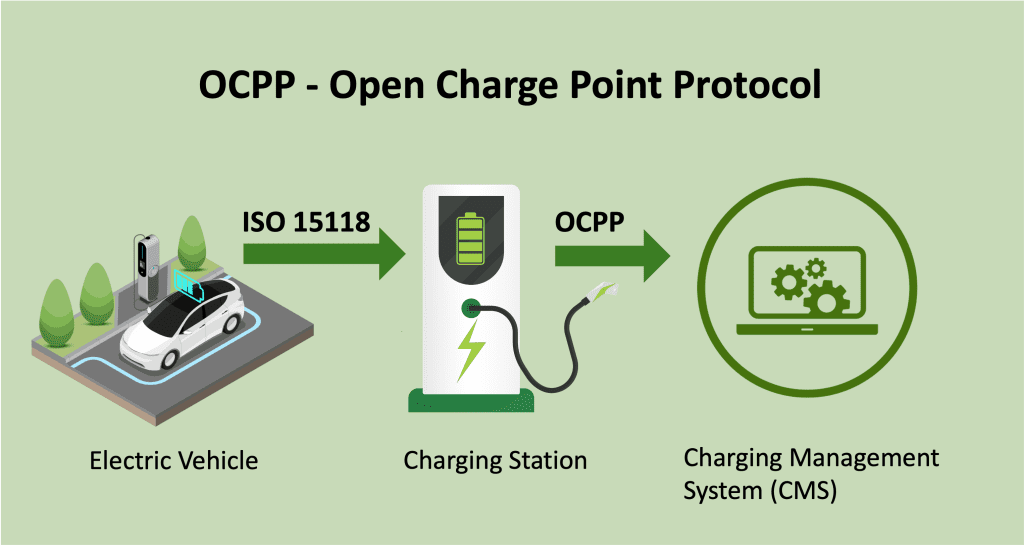 OCPP - Open Charge Point Protocol

ISO 15118

OCPP

Electric Vehicle

Charging Station

Charging Management System (CMS)